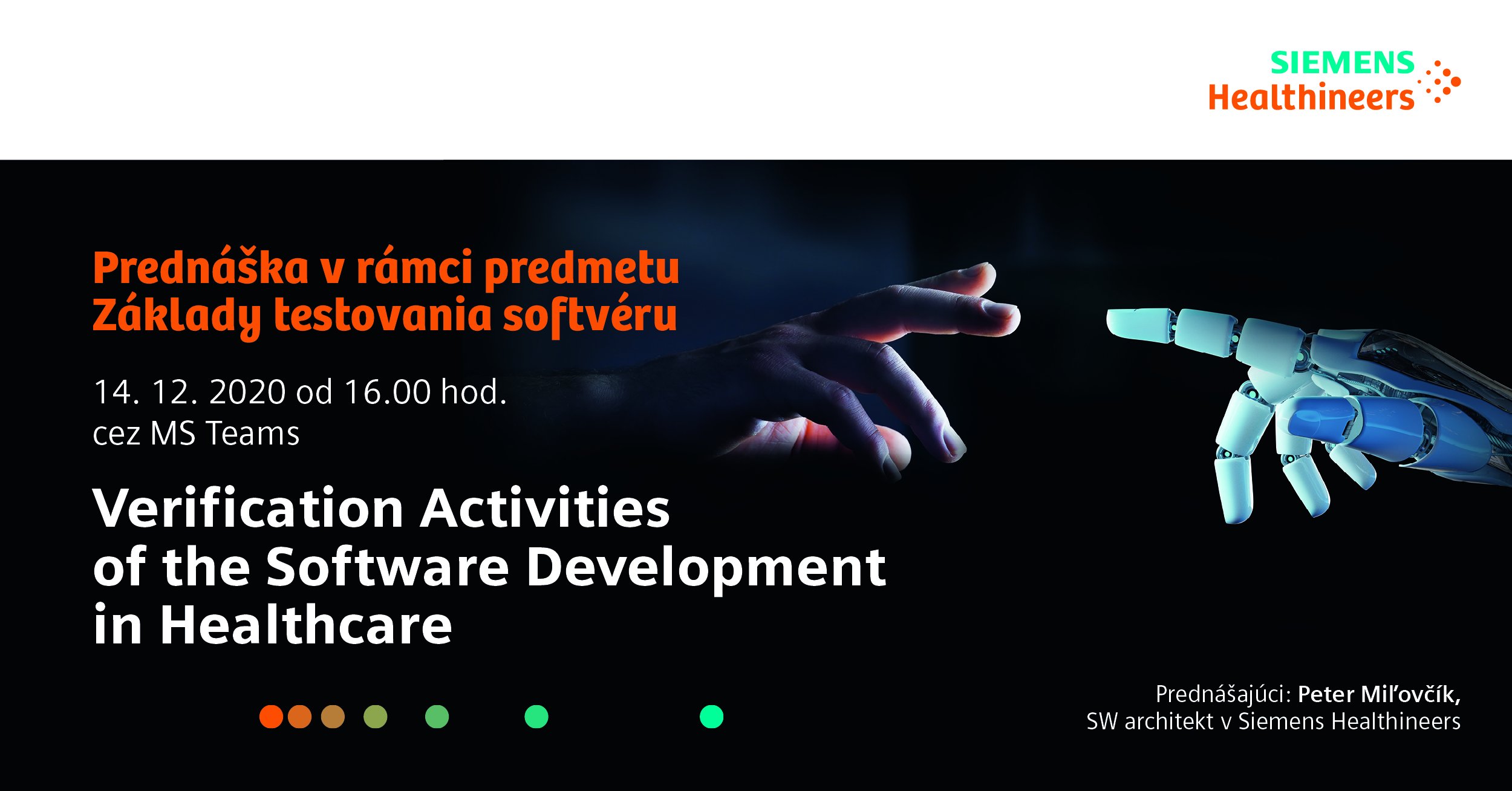 SIEMENS
Healthineers

Prednáška v rámci predmetu
Základy testovania softvéru

14. 12. 2020 od 16.00 hod.
cez MS Teams

Verification Activities
of the Software Development
in Healthcare

Prednášajúci: Peter Miľovčík,
SW architekt v Siemens Healthineers